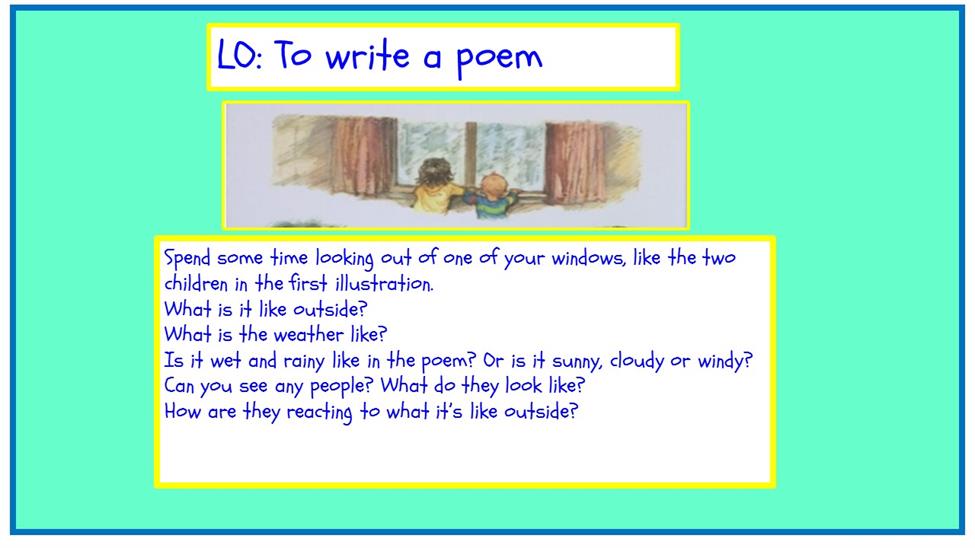 LO: To write a poem

Spend some time looking out of one of your windows, like the two children in the first illustration.
What is it like outside?
What is the weather like?
Is it wet and rainy like in the poem? Or is it sunny, cloudy or windy?
Can you see any people? What do they look like?
How are they reacting to what it's like outside?